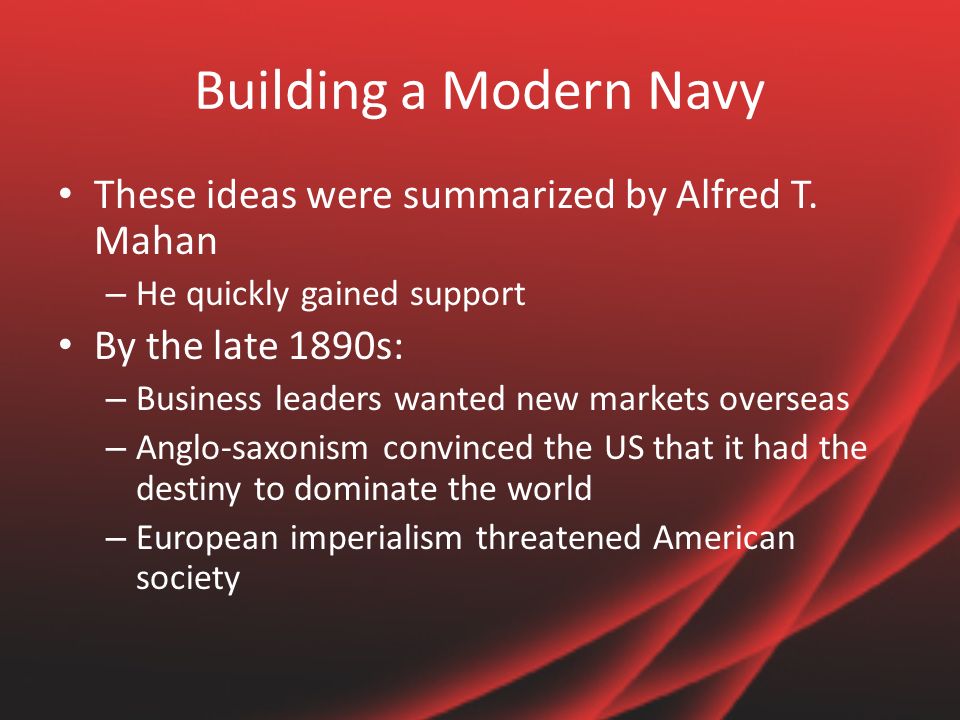 Building a Modern Navy

• These ideas were summarized by Alfred T. Mahan
– He quickly gained support

• By the late 1890s:
– Business leaders wanted new markets overseas
– Anglo-saxonism convinced the US that it had the destiny to dominate the world
– European imperialism threatened American society